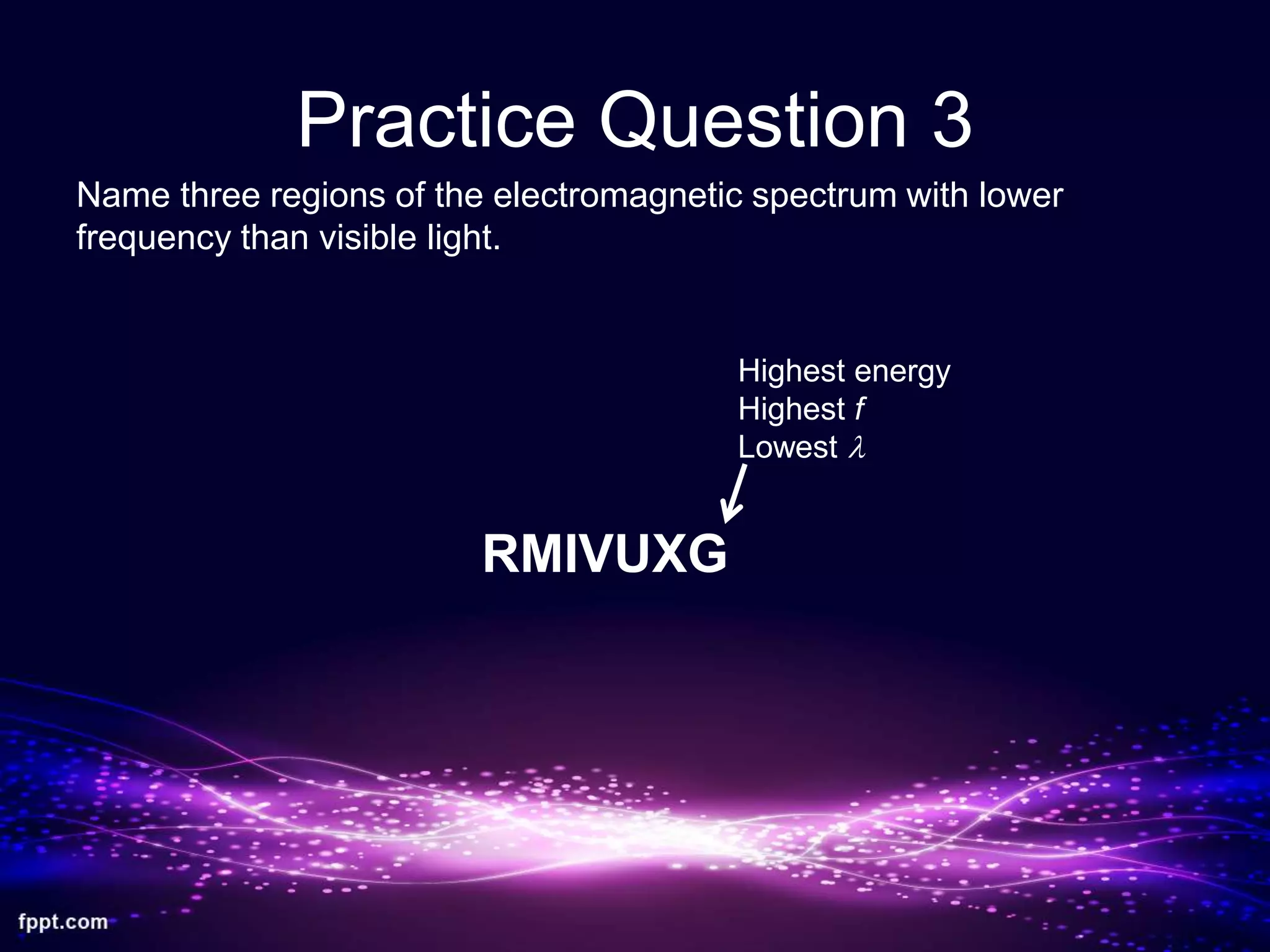 Practice Question 3

Name three regions of the electromagnetic spectrum with lower frequency than visible light.

Highest energy
Highest $f$
Lowest $\lambda$

RMIVUXG

fppt.com